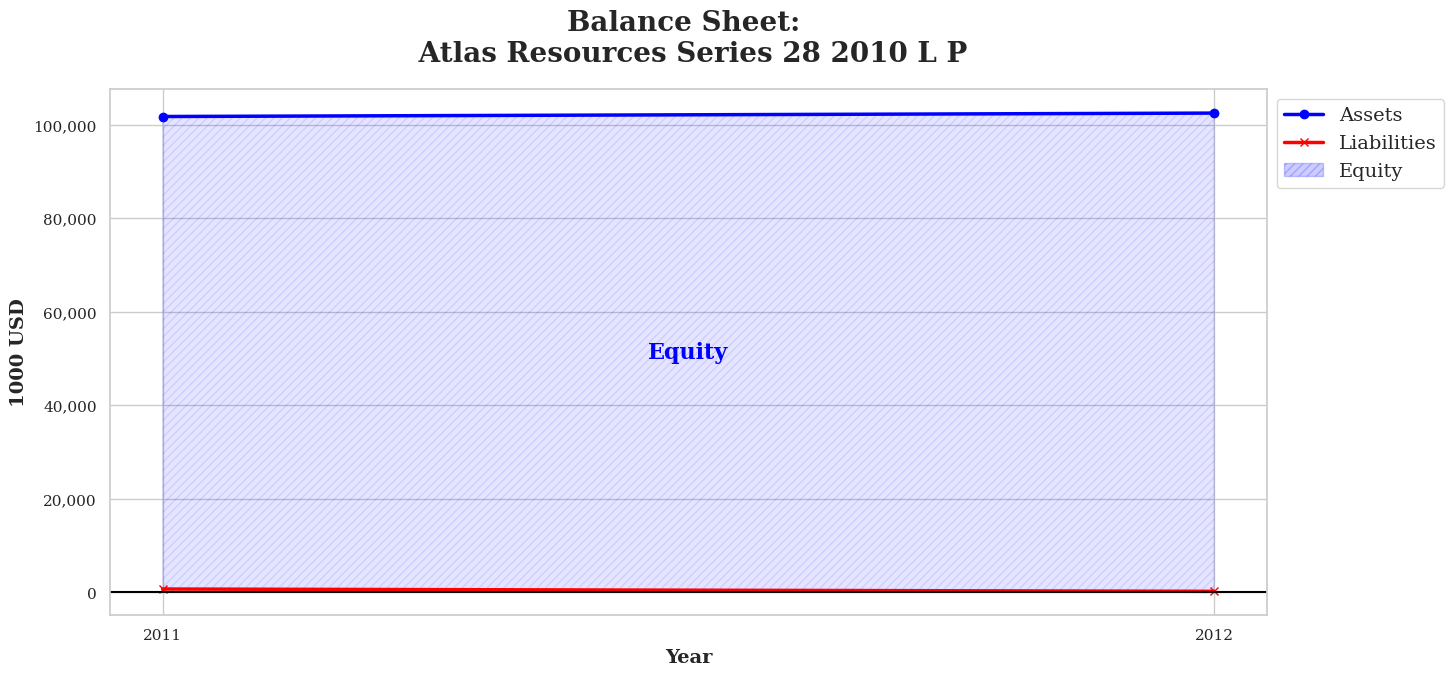 Balance Sheet:
Atlas Resources Series 28 2010 L P

Assets
Liabilities
Equity

1000 USD

100,000
80,000
60,000
40,000
20,000
0

Equity

2011
2012

Year